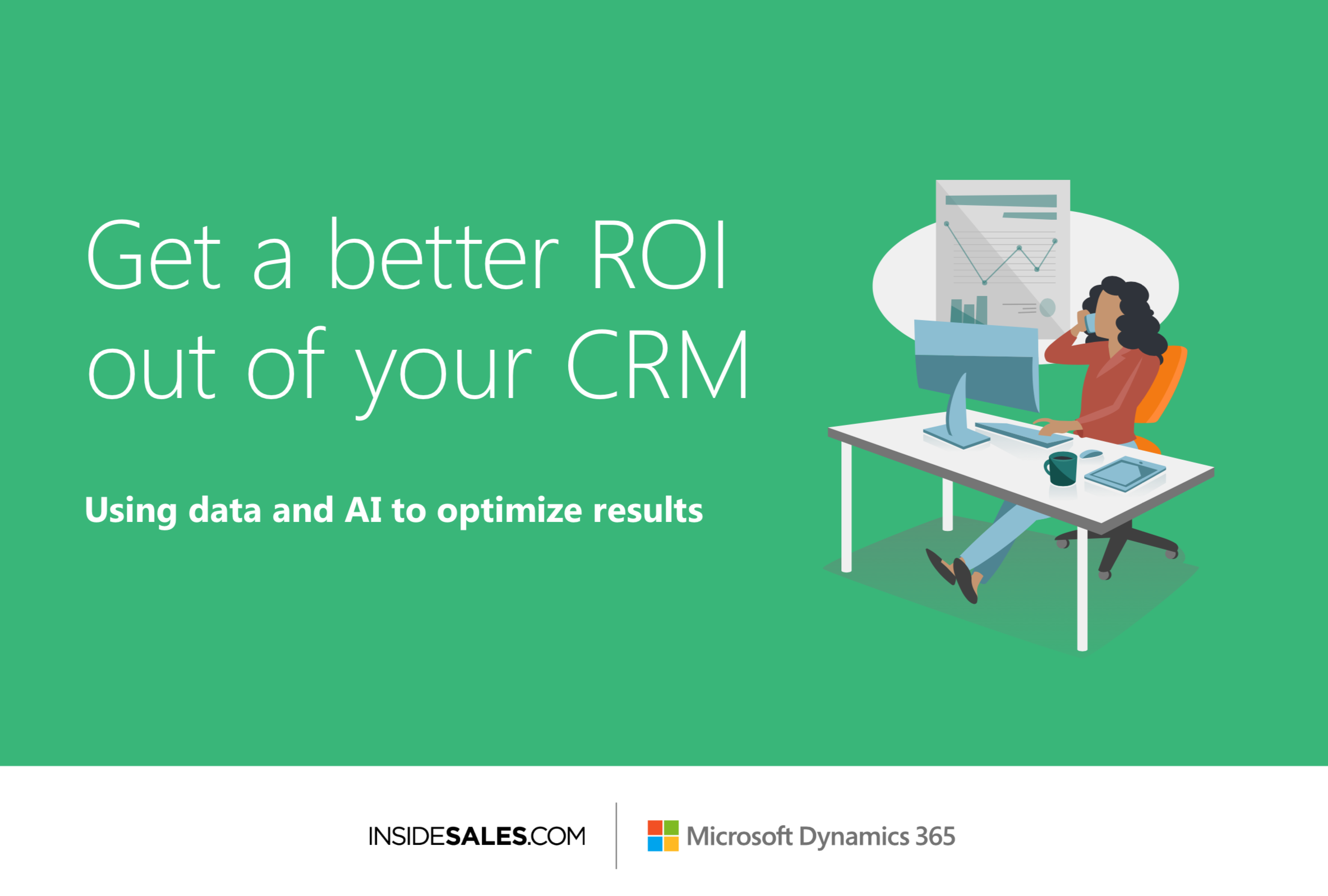 Get a better ROI out of your CRM

Using data and AI to optimize results

INSIDESALES.COM

Microsoft Dynamics 365